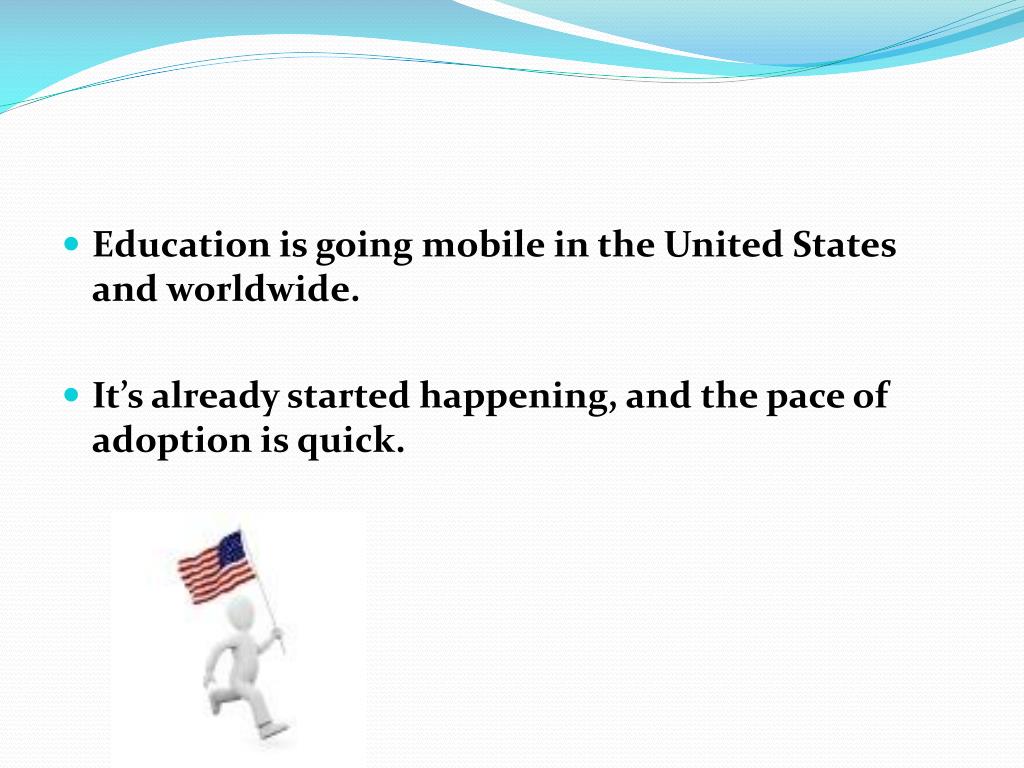 Education is going mobile in the United States and worldwide.

It’s already started happening, and the pace of adoption is quick.